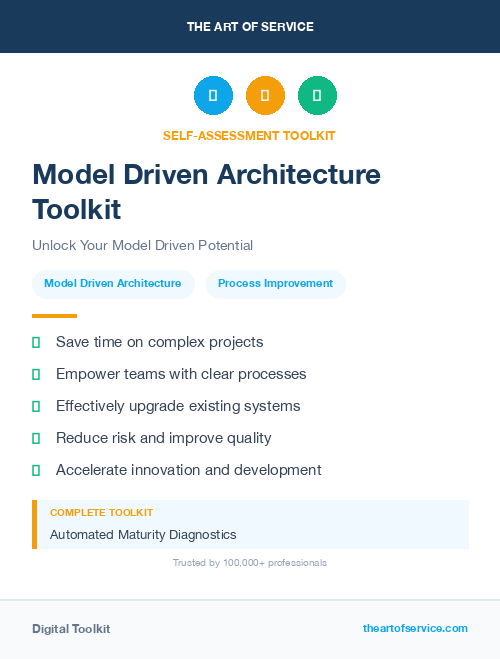 THE ART OF SERVICE

SELF-ASSESSMENT TOOLKIT

Model Driven Architecture Toolkit

Unlock Your Model Driven Potential

Model Driven Architecture

Process Improvement

Save time on complex projects

Empower teams with clear processes

Effectively upgrade existing systems

Reduce risk and improve quality

Accelerate innovation and development

COMPLETE TOOLKIT

Automated Maturity Diagnostics

Trusted by 100,000+ professionals

Digital Toolkit

theartofservice.com